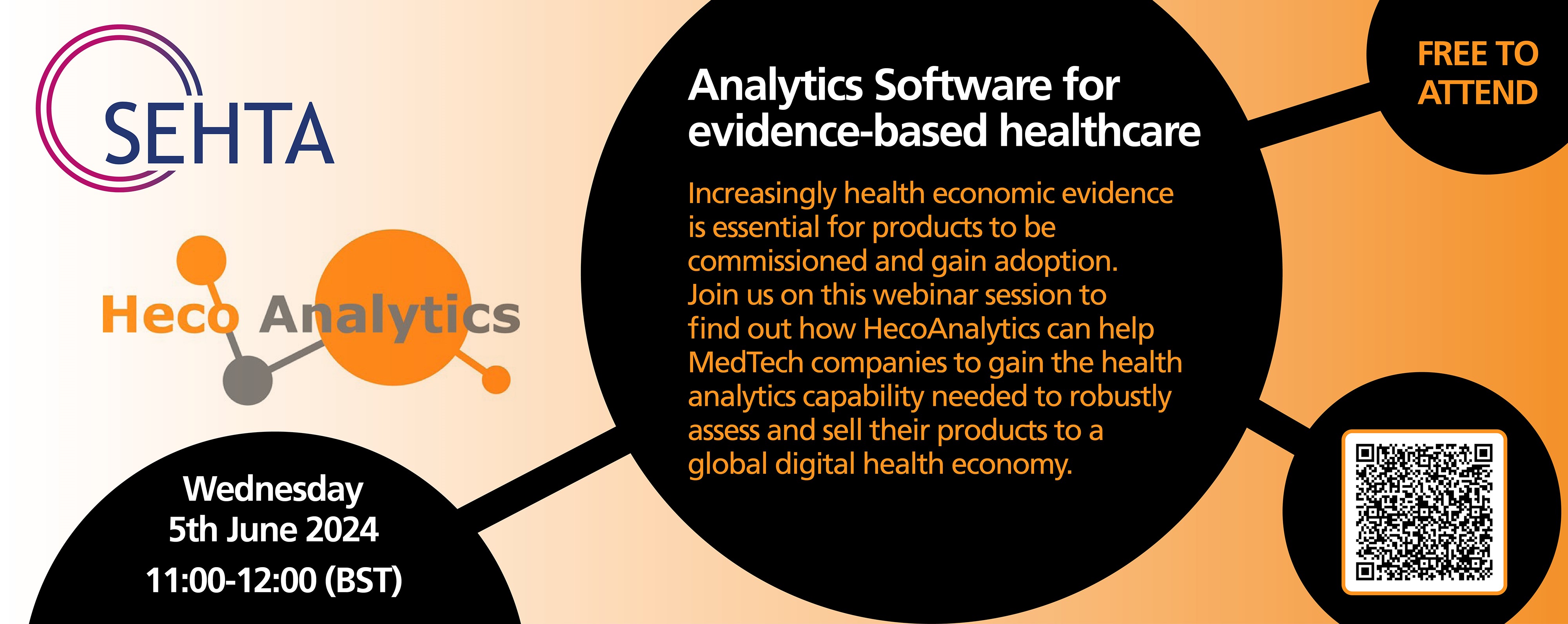 SEHTA

Heco Analytics

Wednesday
5th June 2024
11:00-12:00 (BST)

Analytics Software for evidence-based healthcare

Increasingly health economic evidence is essential for products to be commissioned and gain adoption. Join us on this webinar session to find out how HecoAnalytics can help MedTech companies to gain the health analytics capability needed to robustly assess and sell their products to a global digital health economy.

FREE TO ATTEND